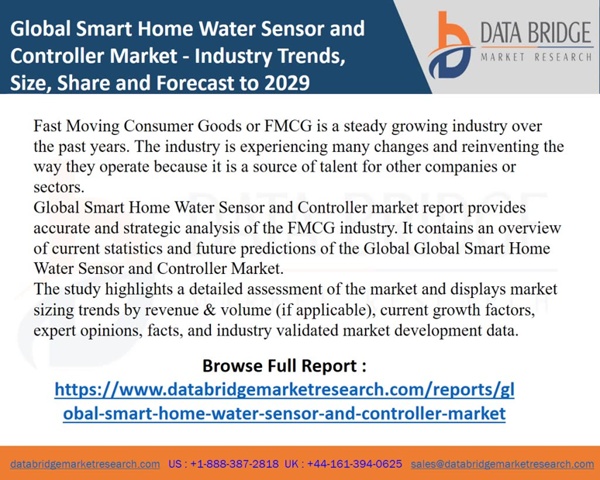 Global Smart Home Water Sensor and Controller Market - Industry Trends, Size, Share and Forecast to 2029

DATA BRIDGE
MARKET RESEARCH

Fast Moving Consumer Goods or FMCG is a steady growing industry over the past years. The industry is experiencing many changes and reinventing the way they operate because it is a source of talent for other companies or sectors.
Global Smart Home Water Sensor and Controller market report provides accurate and strategic analysis of the FMCG industry. It contains an overview of current statistics and future predictions of the Global Global Smart Home Water Sensor and Controller Market.
The study highlights a detailed assessment of the market and displays market sizing trends by revenue & volume (if applicable), current growth factors, expert opinions, facts, and industry validated market development data.

Browse Full Report :
https://www.databridgemarketresearch.com/reports/global-smart-home-water-sensor-and-controller-market

databridgemarketresearch.com US : +1-888-387-2818 UK : +44-161-394-0625 sales@databridgemarketresearch.com